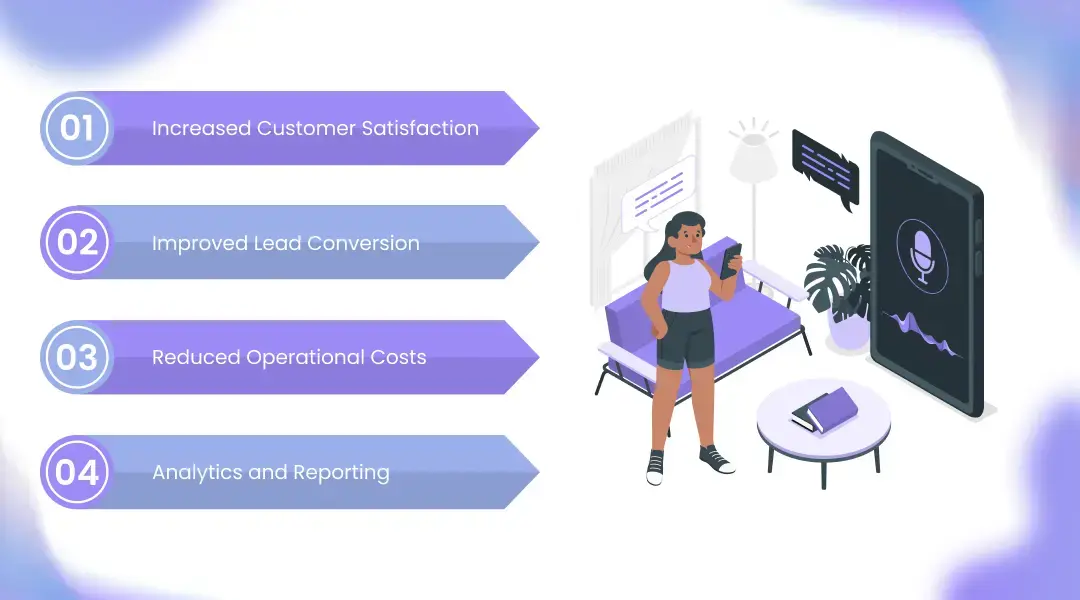 01 Increased Customer Satisfaction

02 Improved Lead Conversion

03 Reduced Operational Costs

04 Analytics and Reporting